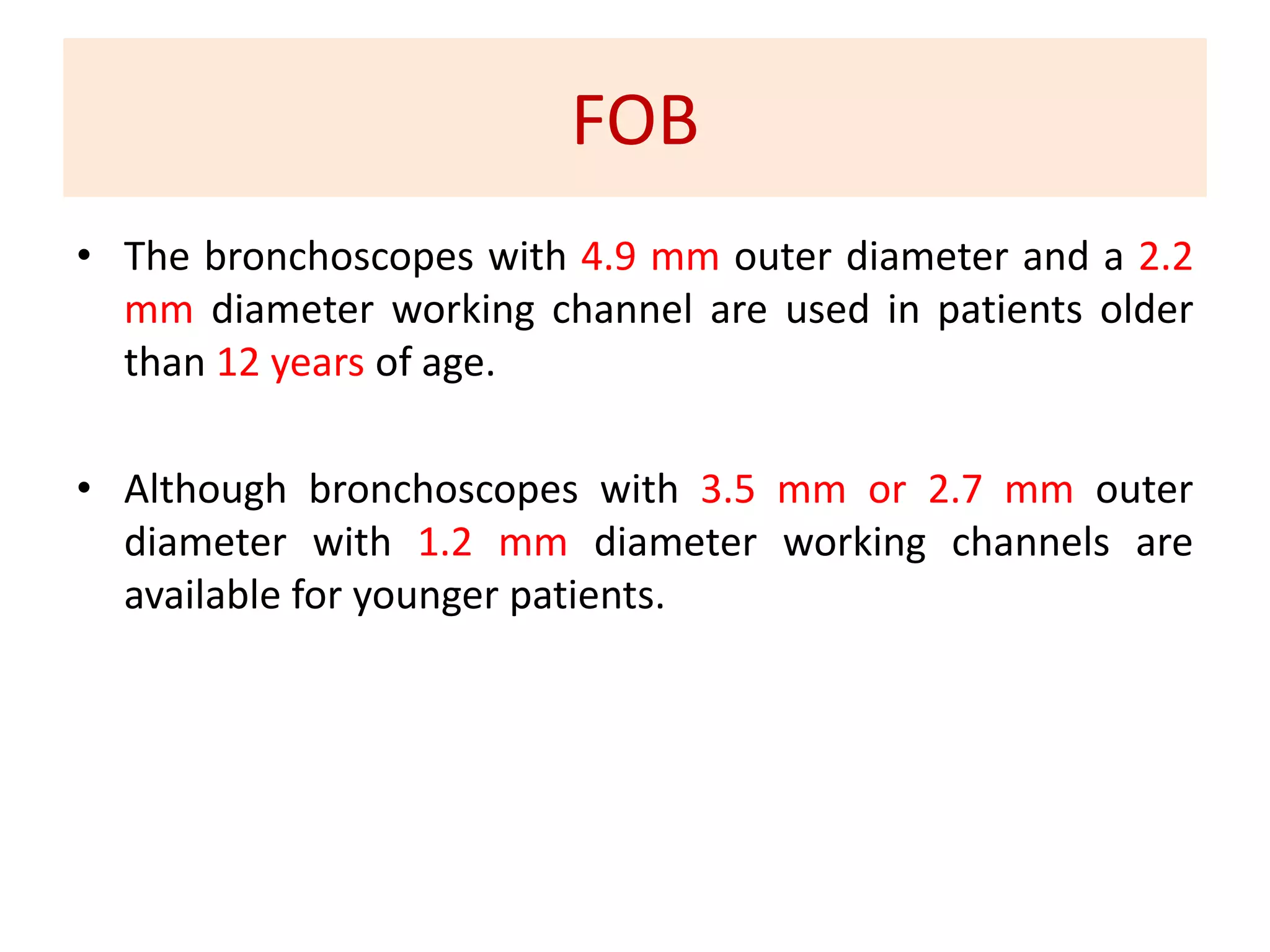 FOB

• The bronchoscopes with 4.9 mm outer diameter and a 2.2 mm diameter working channel are used in patients older than 12 years of age.

• Although bronchoscopes with 3.5 mm or 2.7 mm outer diameter with 1.2 mm diameter working channels are available for younger patients.